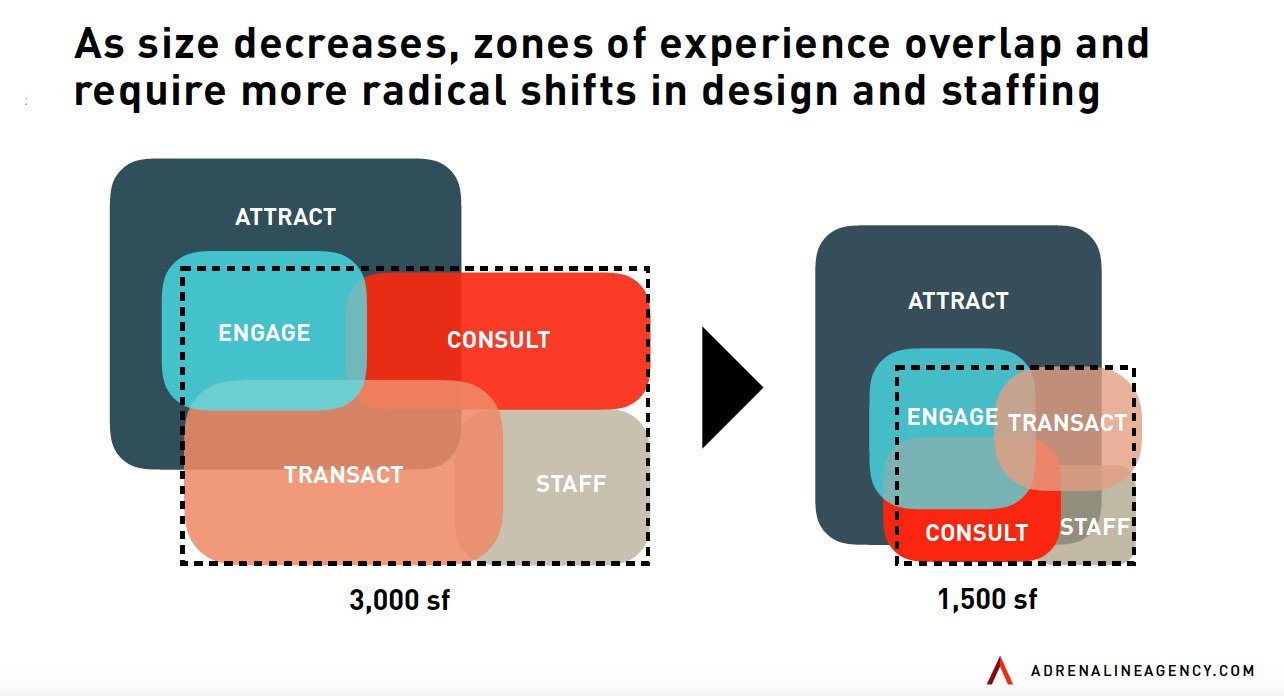 As size decreases, zones of experience overlap and require more radical shifts in design and staffing

ATTRACT

ENGAGE

CONSULT

TRANSACT

STAFF

3,000 sf

ATTRACT

ENGAGE

TRANSACT

CONSULT

STAFF

1,500 sf

ADRENALINEAGENCY.COM